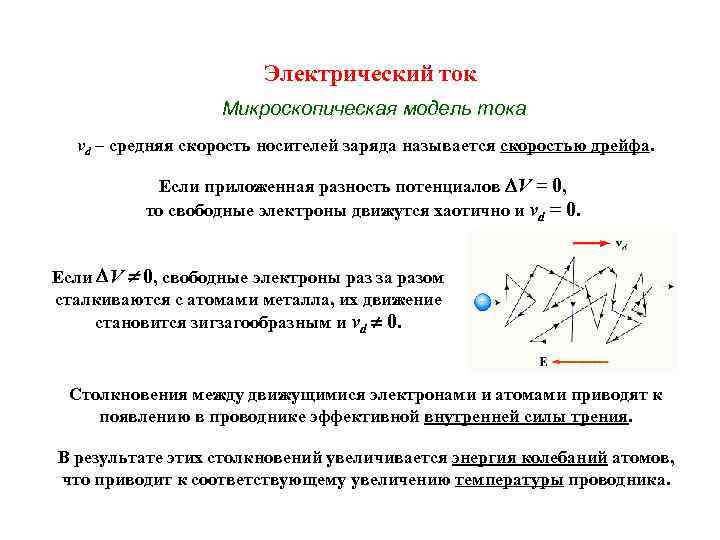 Электрический ток

Микроскопическая модель тока

$v_d$ – средняя скорость носителей заряда называется скоростью дрейфа.

Если приложенная разность потенциалов $\Delta V = 0$, то свободные электроны движутся хаотично и $v_d = 0$.

Если $\Delta V \neq 0$, свободные электроны раз за разом сталкиваются с атомами металла, их движение становится зигзагообразным и $v_d \neq 0$.

$v_d$

E

Столкновения между движущимися электронами и атомами приводят к появлению в проводнике эффективной внутренней силы трения.

В результате этих столкновений увеличивается энергия колебаний атомов, что приводит к соответствующему увеличению температуры проводника.